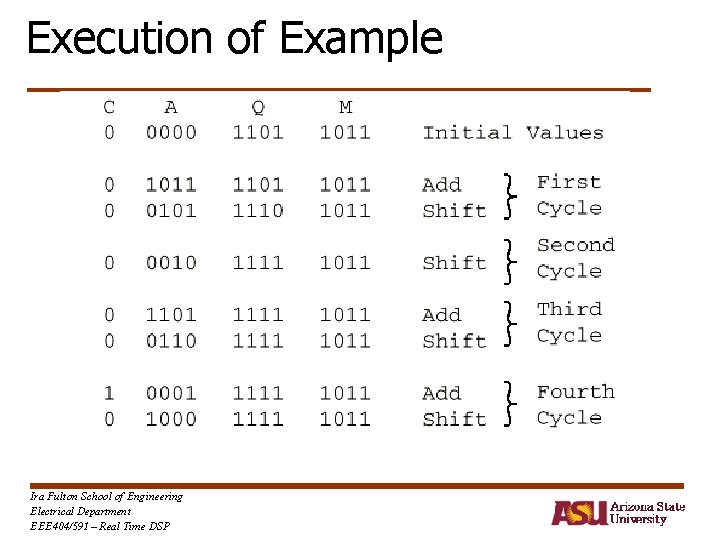 Execution of Example

| C | A | Q | M | | |
|---|---|---|---|---|---|
| 0 | 0000 | 1101 | 1011 | Initial Values | |
| 0 | 1011 | 1101 | 1011 | Add | First Cycle |
| 0 | 0101 | 1110 | 1011 | Shift | |
| 0 | 0010 | 1111 | 1011 | Shift | Second Cycle |
| 0 | 1101 | 1111 | 1011 | Add | Third Cycle |
| 0 | 0110 | 1111 | 1011 | Shift | |
| 1 | 0001 | 1111 | 1011 | Add | Fourth Cycle |
| 0 | 1000 | 1111 | 1011 | Shift | |

Ira Fulton School of Engineering
Electrical Department
EEE404/591 – Real Time DSP

ASU Arizona State University